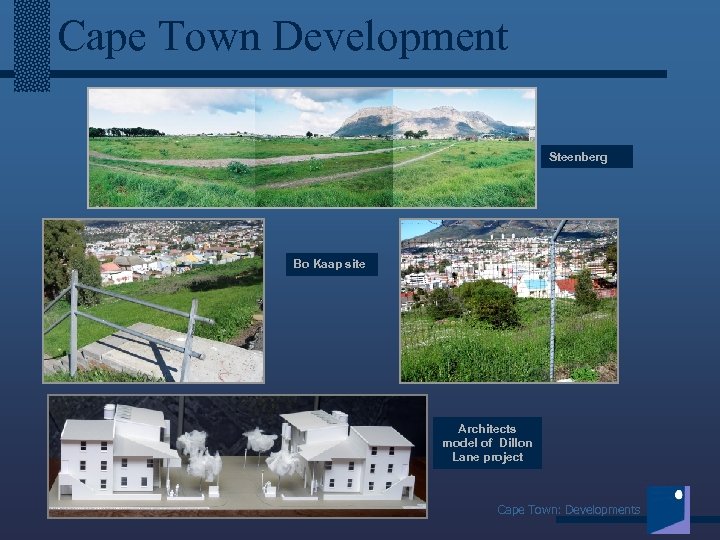 Cape Town Development

Steenberg

Bo Kaap site

Architects model of Dillon Lane project

Cape Town: Developments